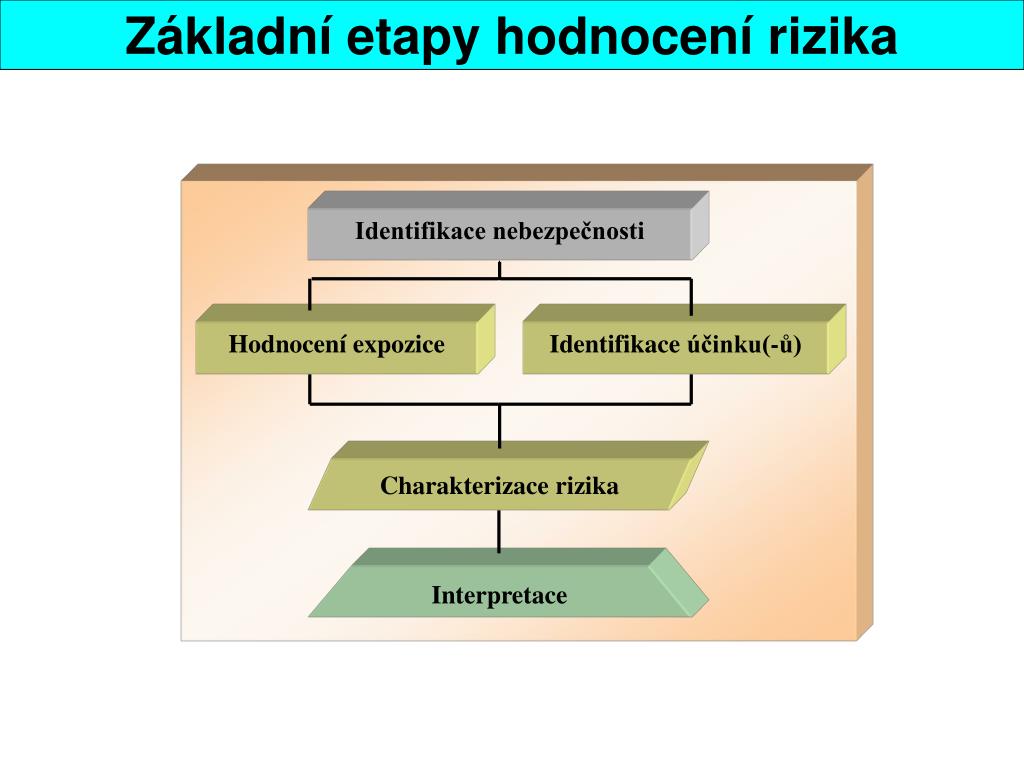 Základní etapy hodnocení rizika

Identifikace nebezpečnosti

Hodnocení expozice

Identifikace účinku(-ů)

Charakterizace rizika

Interpretace